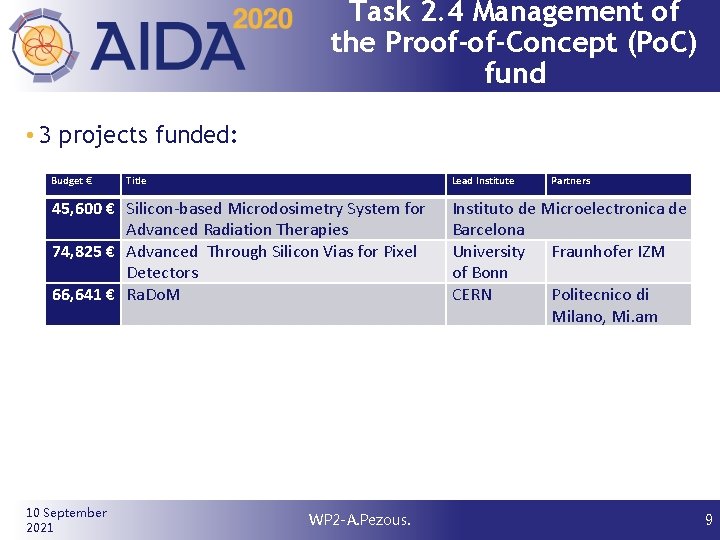 AIDA 2020

Task 2.4 Management of the Proof-of-Concept (PoC) fund

• 3 projects funded:

| Budget € | Title | Lead Institute | Partners |
|---|---|---|---|
| 45,600 € | Silicon-based Microdosimetry System for Advanced Radiation Therapies | Instituto de Microelectronica de Barcelona | |
| 74,825 € | Advanced Through Silicon Vias for Pixel Detectors | University of Bonn | Fraunhofer IZM |
| 66,641 € | RaDoM | CERN | Politecnico di Milano, Mi.am |

10 September 2021

WP2-A.Pezous.

9